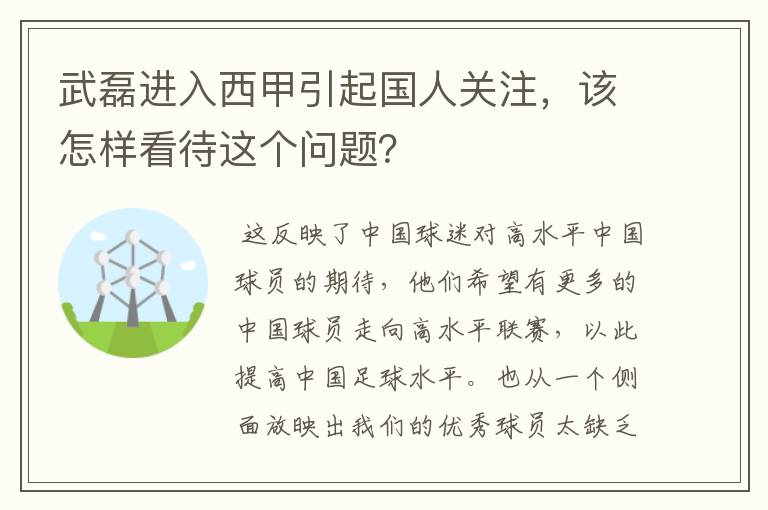 武磊进入西甲引起国人关注，该怎样看待这个问题？

这反映了中国球迷对高水平中国球员的期待，他们希望有更多的中国球员走向高水平联赛，以此提高中国足球水平。也从一个侧面放映出我们的优秀球员太缺乏